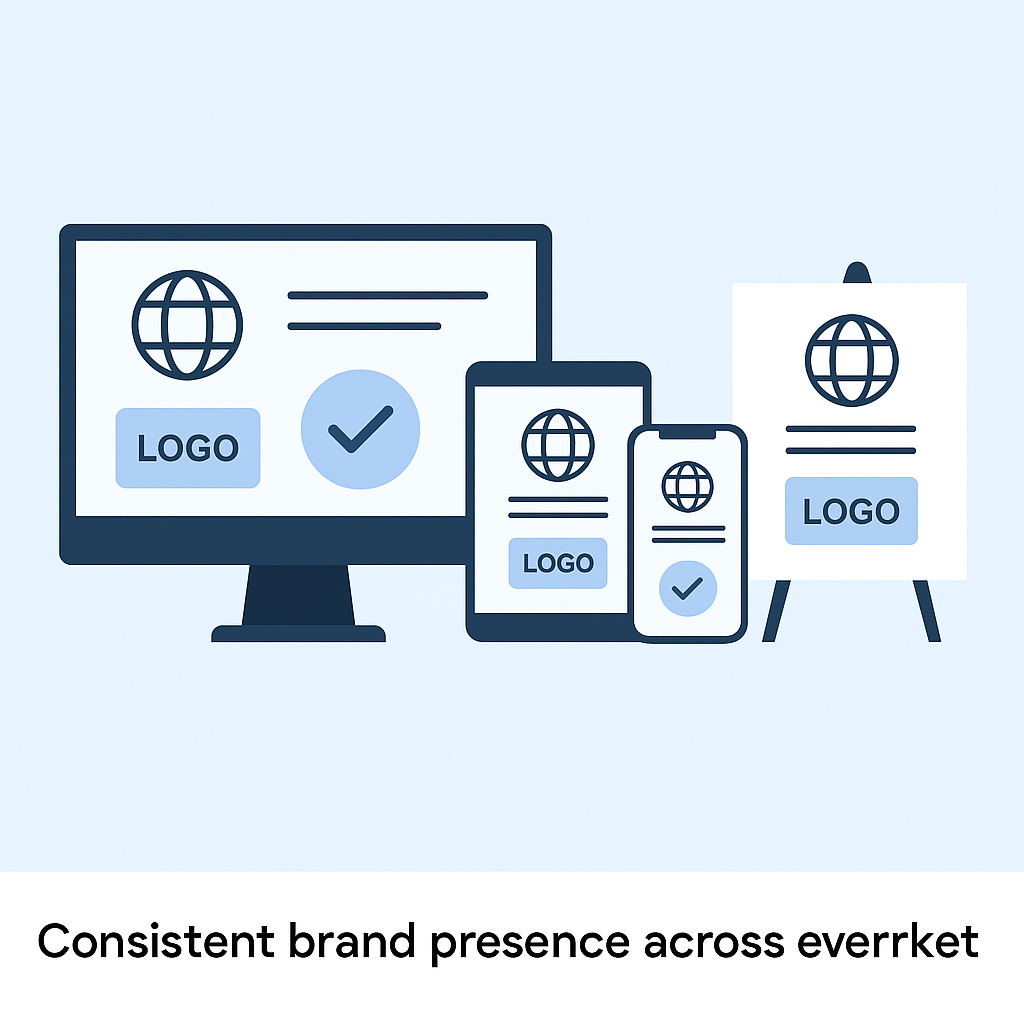 LOGO

LOGO

LOGO

Consistent brand presence across everrket